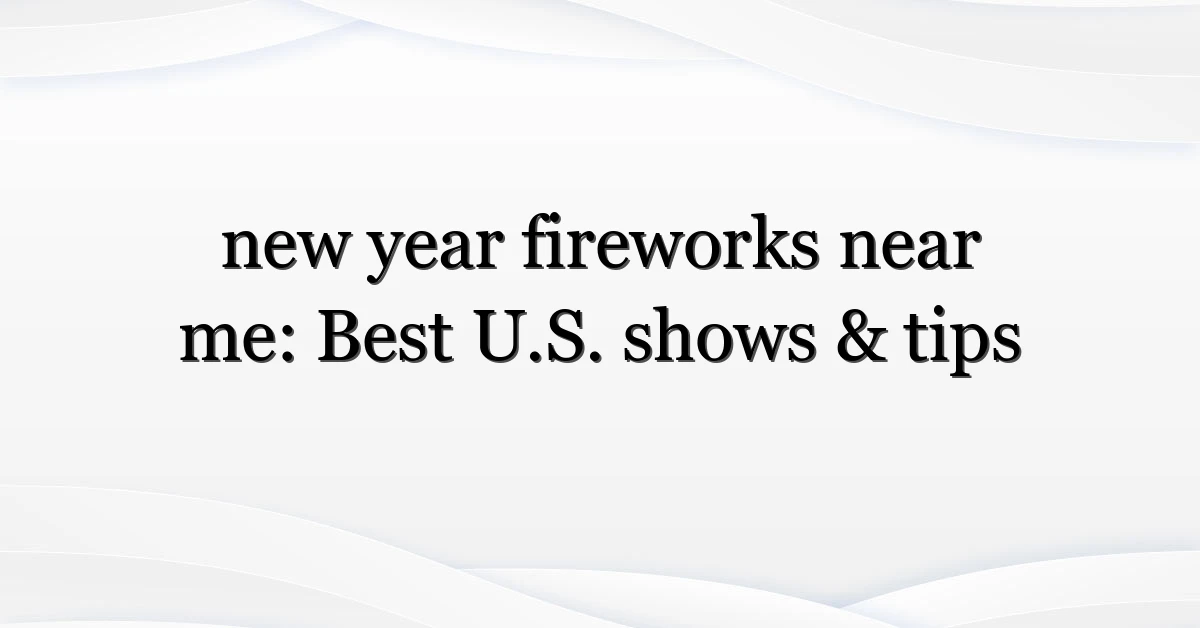 new year fireworks near me: Best U.S. shows & tips